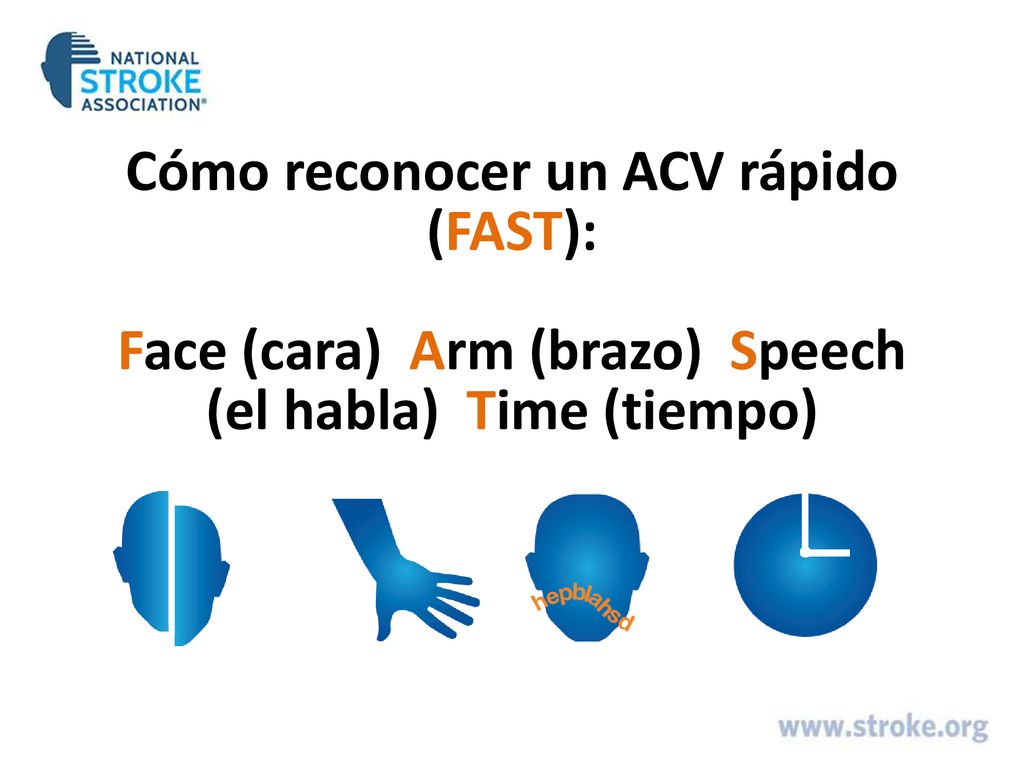 NATIONAL STROKE ASSOCIATION®

Cómo reconocer un ACV rápido (FAST):

Face (cara) Arm (brazo) Speech (el habla) Time (tiempo)

hepblahsd

www.stroke.org